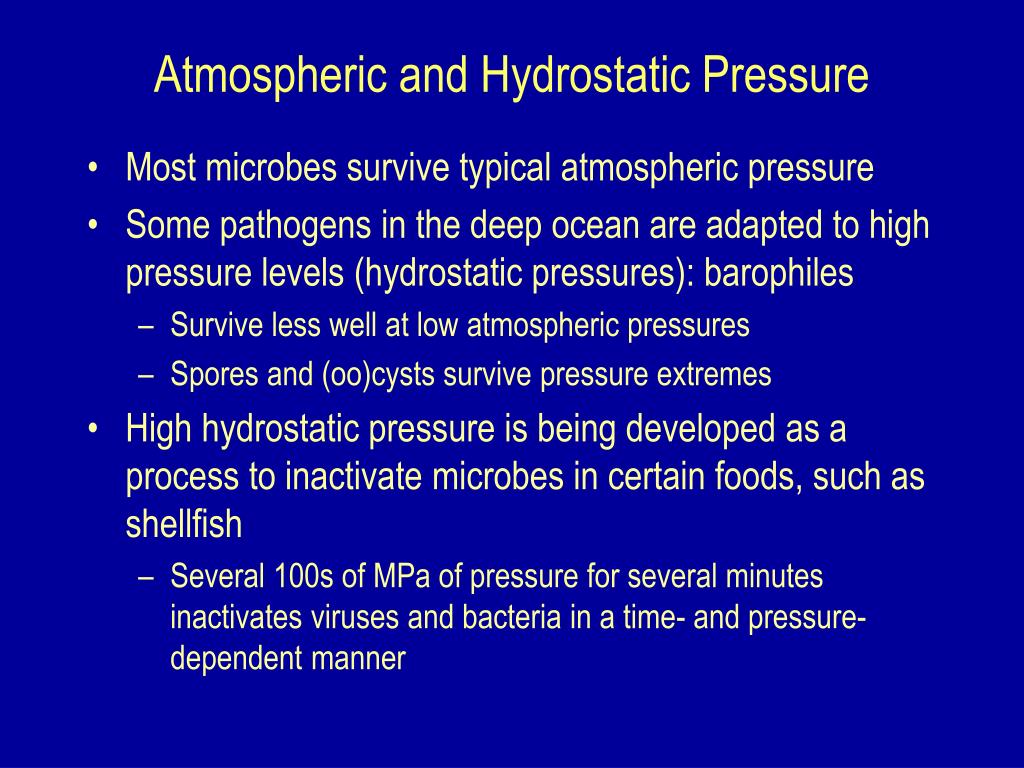 Atmospheric and Hydrostatic Pressure

• Most microbes survive typical atmospheric pressure

• Some pathogens in the deep ocean are adapted to high pressure levels (hydrostatic pressures): barophiles

– Survive less well at low atmospheric pressures

– Spores and (oo)cysts survive pressure extremes

• High hydrostatic pressure is being developed as a process to inactivate microbes in certain foods, such as shellfish

– Several 100s of MPa of pressure for several minutes inactivates viruses and bacteria in a time- and pressure-dependent manner